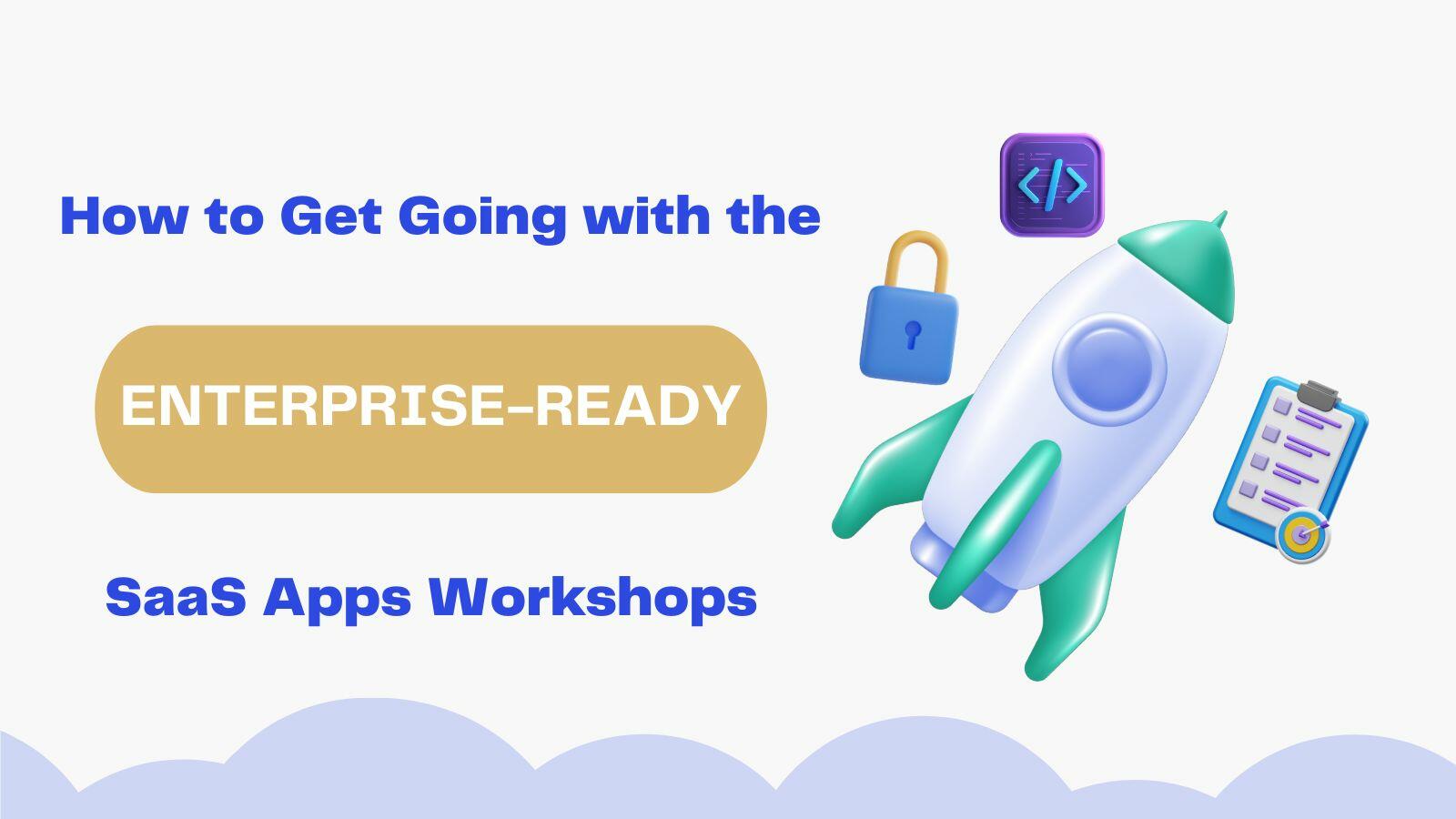 How to Get Going with the

ENTERPRISE-READY

SaaS Apps Workshops

</>